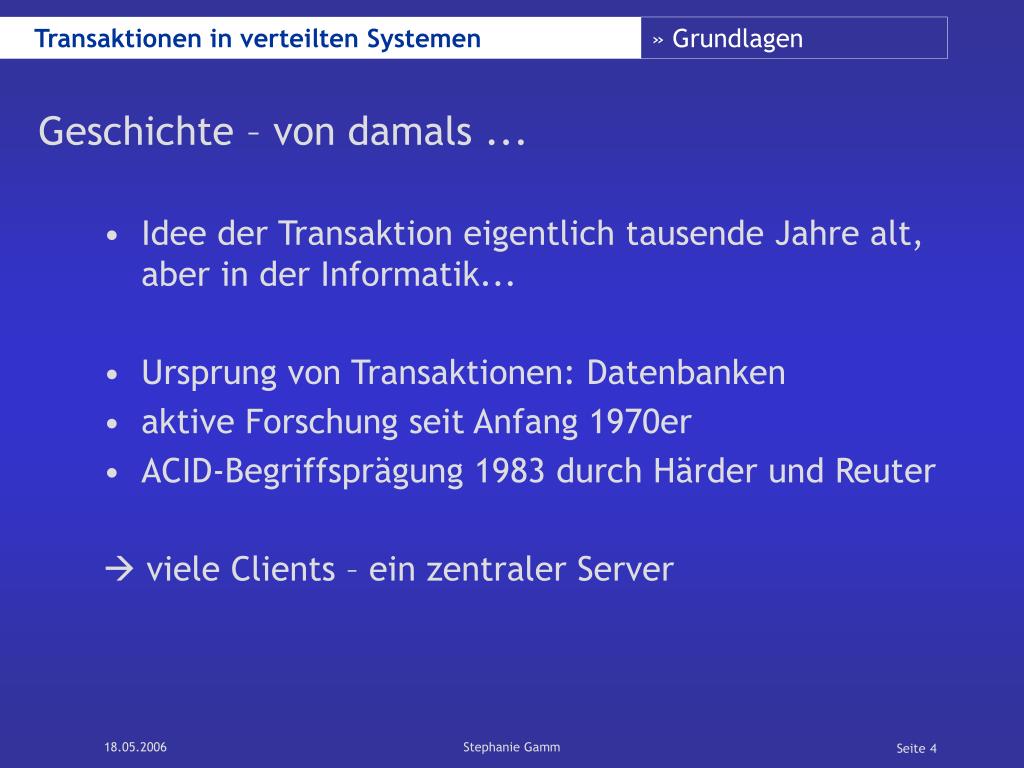 Transaktionen in verteilten Systemen

» Grundlagen

Geschichte – von damals ...

• Idee der Transaktion eigentlich tausende Jahre alt, aber in der Informatik...

• Ursprung von Transaktionen: Datenbanken
• aktive Forschung seit Anfang 1970er
• ACID-Begriffsprägung 1983 durch Härder und Reuter

→ viele Clients – ein zentraler Server

18.05.2006

Stephanie Gamm

Seite 4